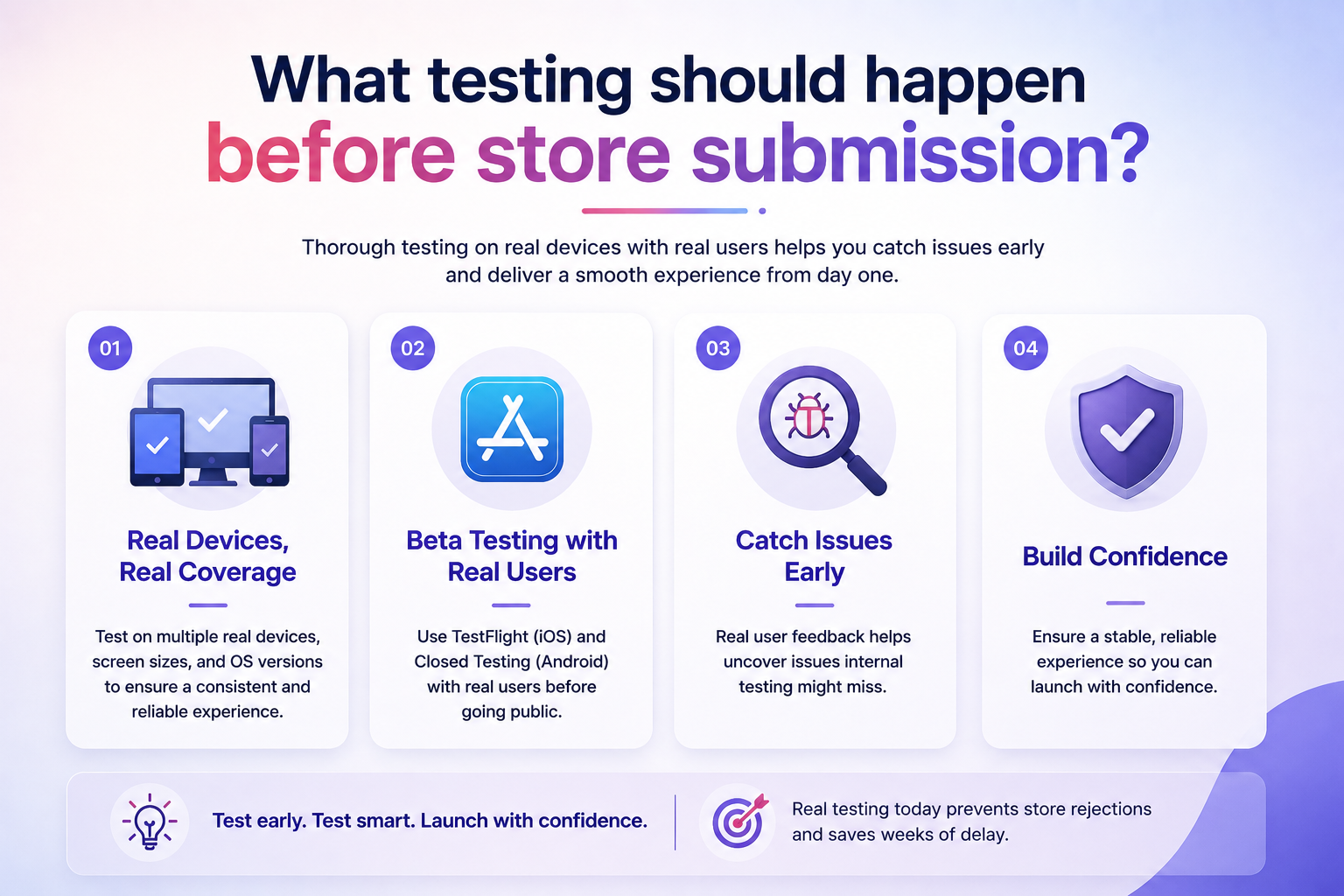 What testing should happen before store submission?

Thorough testing on real devices with real users helps you catch issues early and deliver a smooth experience from day one.

01

Real Devices, Real Coverage

Test on multiple real devices, screen sizes, and OS versions to ensure a consistent and reliable experience.

02

Beta Testing with Real Users

Use TestFlight (iOS) and Closed Testing (Android) with real users before going public.

03

Catch Issues Early

Real user feedback helps uncover issues internal testing might miss.

04

Build Confidence

Ensure a stable, reliable experience so you can launch with confidence.

Test early. Test smart. Launch with confidence.

Real testing today prevents store rejections and saves weeks of delay.